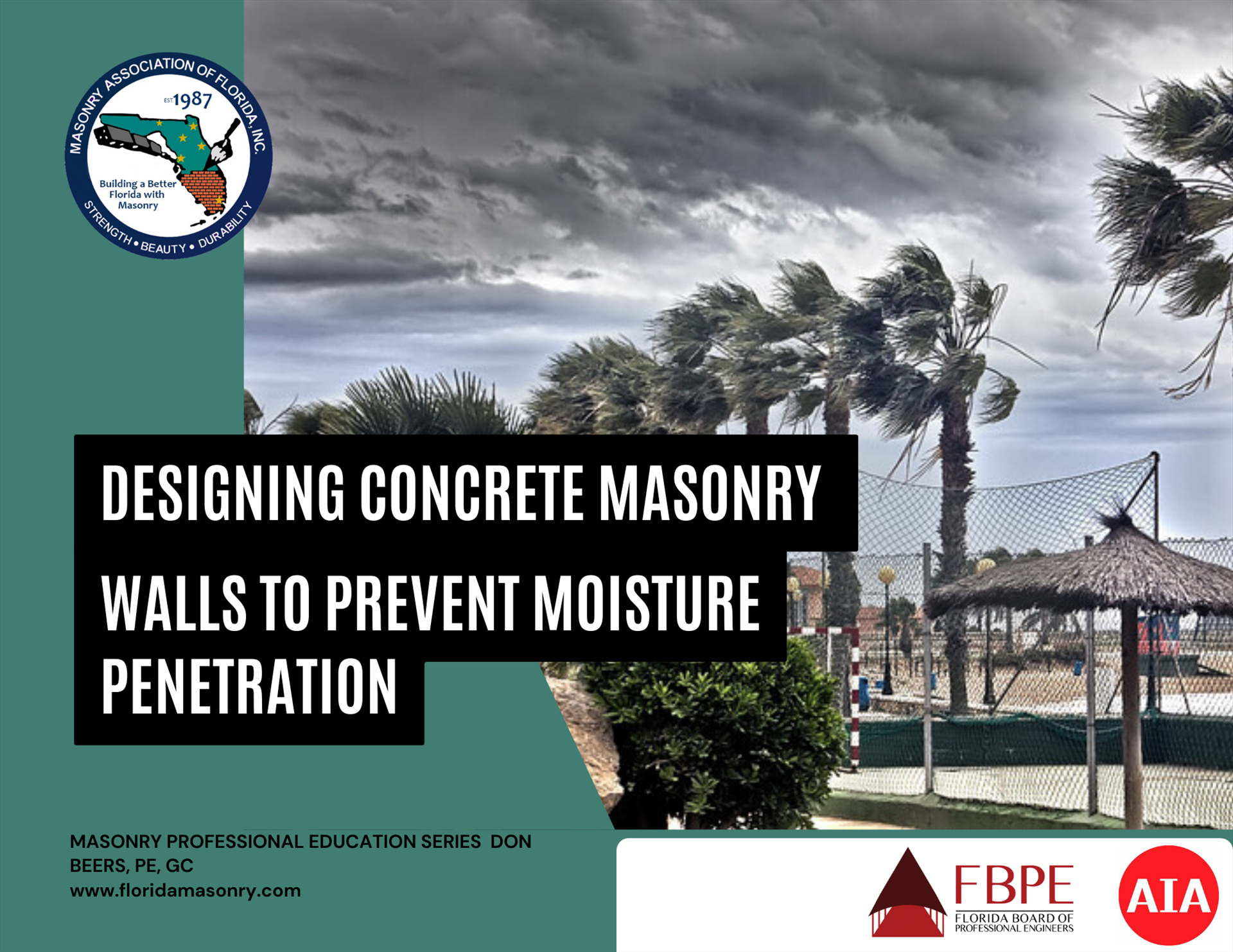 MASONRY ASSOCIATION OF FLORIDA, INC.
EST 1987
Building a Better Florida with Masonry
STRENGTH • BEAUTY • DURABILITY

DESIGNING CONCRETE MASONRY WALLS TO PREVENT MOISTURE PENETRATION

MASONRY PROFESSIONAL EDUCATION SERIES DON BEERS, PE, GC
www.floridamasonry.com

FBPE
FLORIDA BOARD OF PROFESSIONAL ENGINEERS

AIA